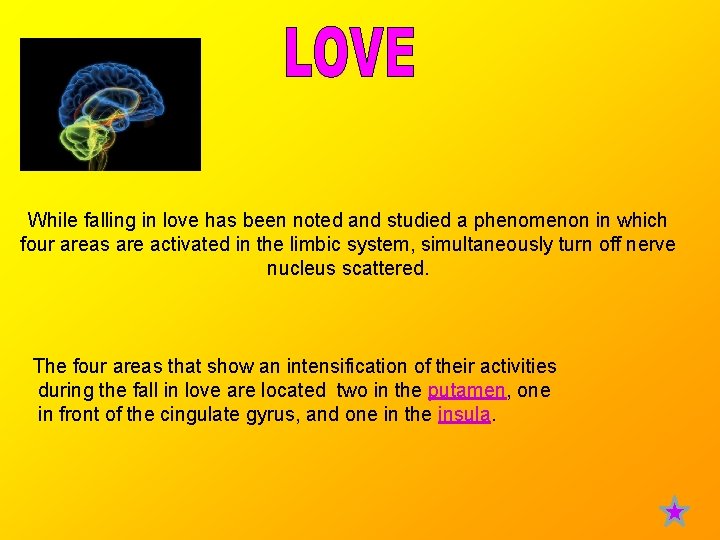 LOVE

While falling in love has been noted and studied a phenomenon in which four areas are activated in the limbic system, simultaneously turn off nerve nucleus scattered.

The four areas that show an intensification of their activities during the fall in love are located two in the putamen, one in front of the cingulate gyrus, and one in the insula.